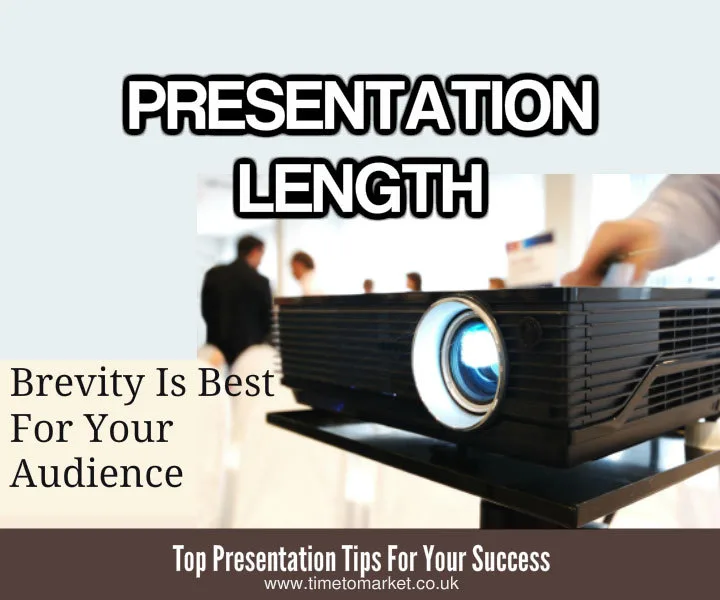 PRESENTATION LENGTH

Brevity Is Best For Your Audience

Top Presentation Tips For Your Success
www.timetomarket.co.uk